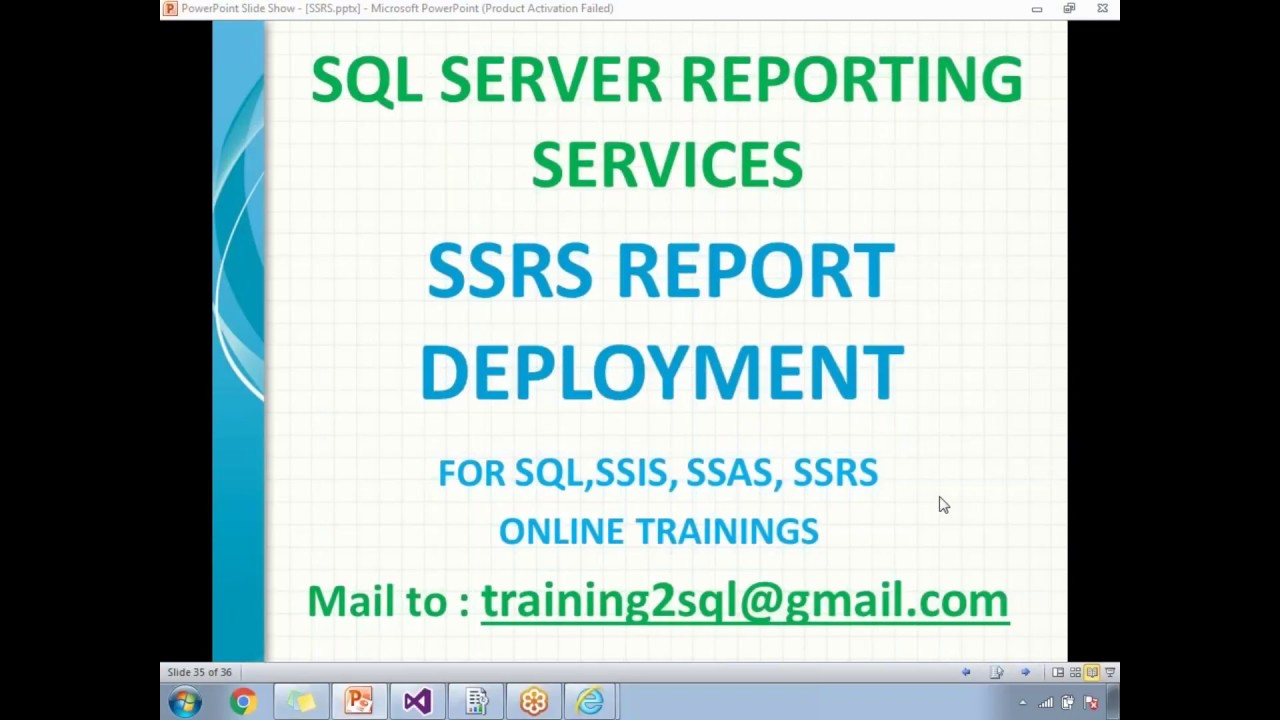 PowerPoint Slide Show - [SSRS.pptx] - Microsoft PowerPoint (Product Activation Failed)

SQL SERVER REPORTING SERVICES

SSRS REPORT DEPLOYMENT

FOR SQL,SSIS, SSAS, SSRS

ONLINE TRAININGS

Mail to : training2sql@gmail.com

Slide 35 of 36